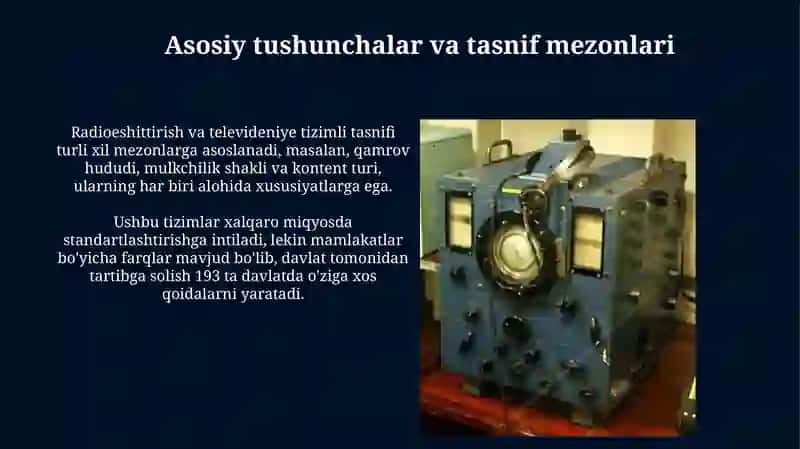 Asosiy tushunchalar va tasnif mezonlari

Radioeshittirish va televideniye tizimli tasnifi turli xil mezonlarga asoslanadi, masalan, qamrov hududi, mulkchilik shakli va kontent turi, ularning har biri alohida xususiyatlarga ega.

Ushbu tizimlar xalqaro miqyosda standartlashtirishga intiladi, lekin mamlakatlar bo'yicha farqlar mavjud bo'lib, davlat tomonidan tartibga solish 193 ta davlatda o'ziga xos qoidalarni yaratadi.